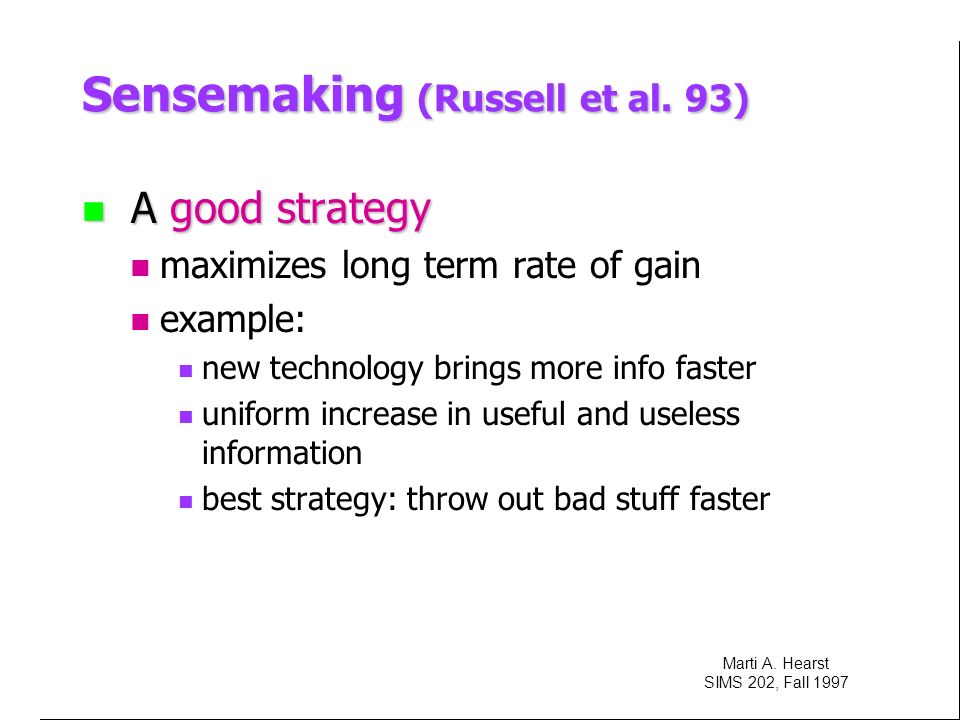 Sensemaking (Russell et al. 93)

A good strategy

maximizes long term rate of gain

example:

new technology brings more info faster

uniform increase in useful and useless information

best strategy: throw out bad stuff faster

Marti A. Hearst
SIMS 202, Fall 1997